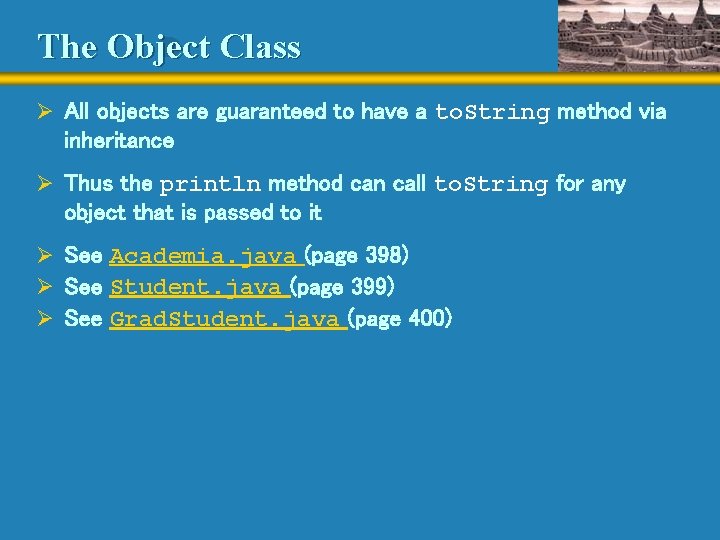 The Object Class

➢ All objects are guaranteed to have a toString method via inheritance

➢ Thus the println method can call toString for any object that is passed to it

➢ See Academia.java (page 398)
➢ See Student.java (page 399)
➢ See GradStudent.java (page 400)